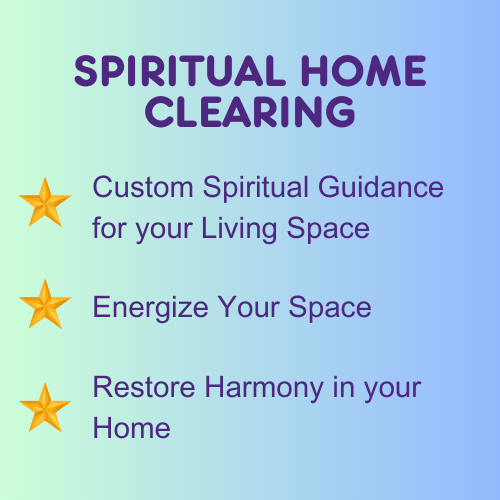 SPIRITUAL HOME CLEARING

Custom Spiritual Guidance for your Living Space

Energize Your Space

Restore Harmony in your Home